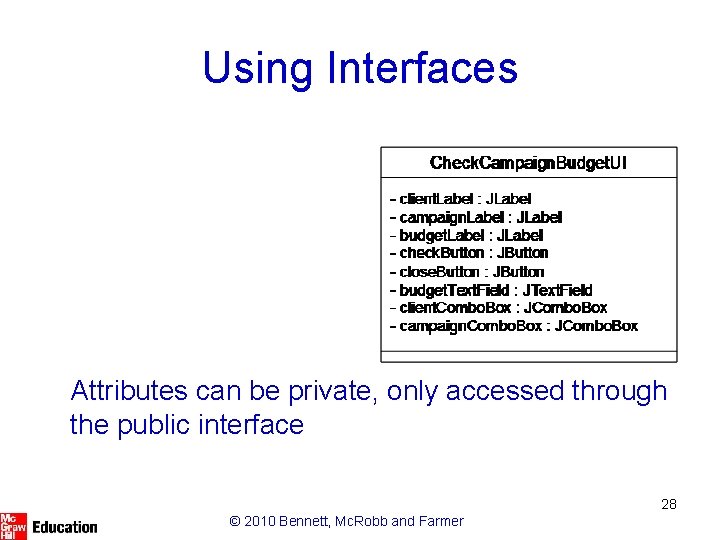 Using Interfaces

CheckCampaignBudgetUI

- clientLabel : JLabel
- campaignLabel : JLabel
- budgetLabel : JLabel
- checkButton : JButton
- closeButton : JButton
- budgetTextField : JTextField
- clientComboBox : JComboBox
- campaignComboBox : JComboBox

Attributes can be private, only accessed through the public interface

28

Mc Graw Hill Education

© 2010 Bennett, McRobb and Farmer